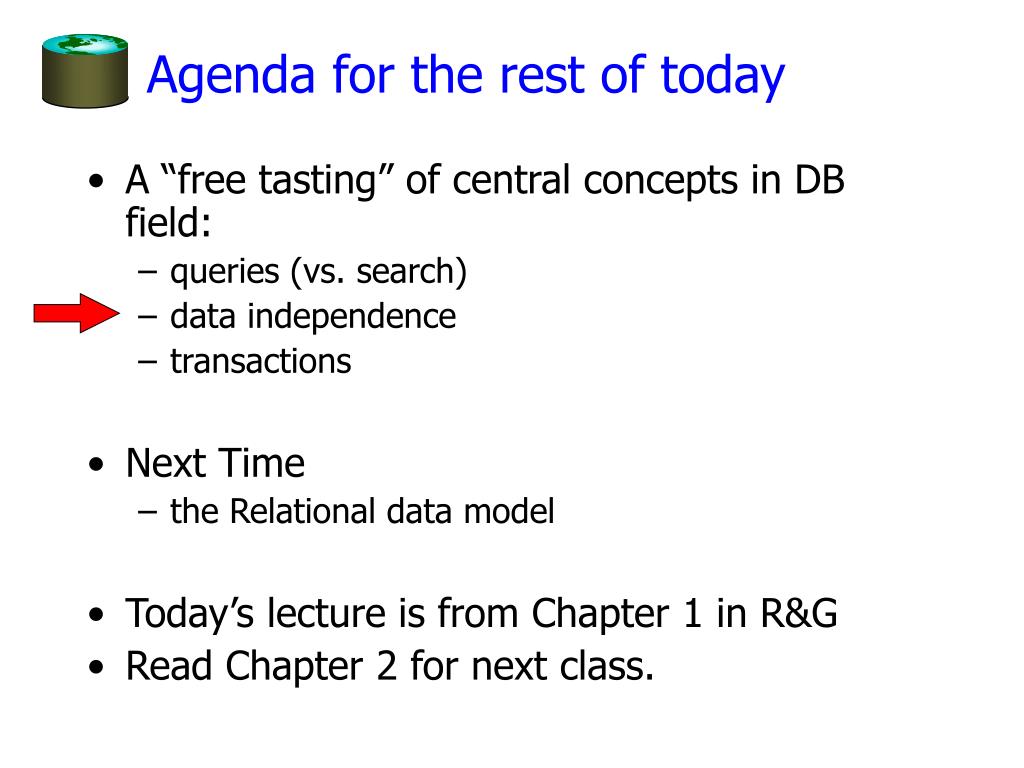 Agenda for the rest of today

• A “free tasting” of central concepts in DB field:
– queries (vs. search)
– data independence
– transactions

• Next Time
– the Relational data model

• Today’s lecture is from Chapter 1 in R&G
• Read Chapter 2 for next class.